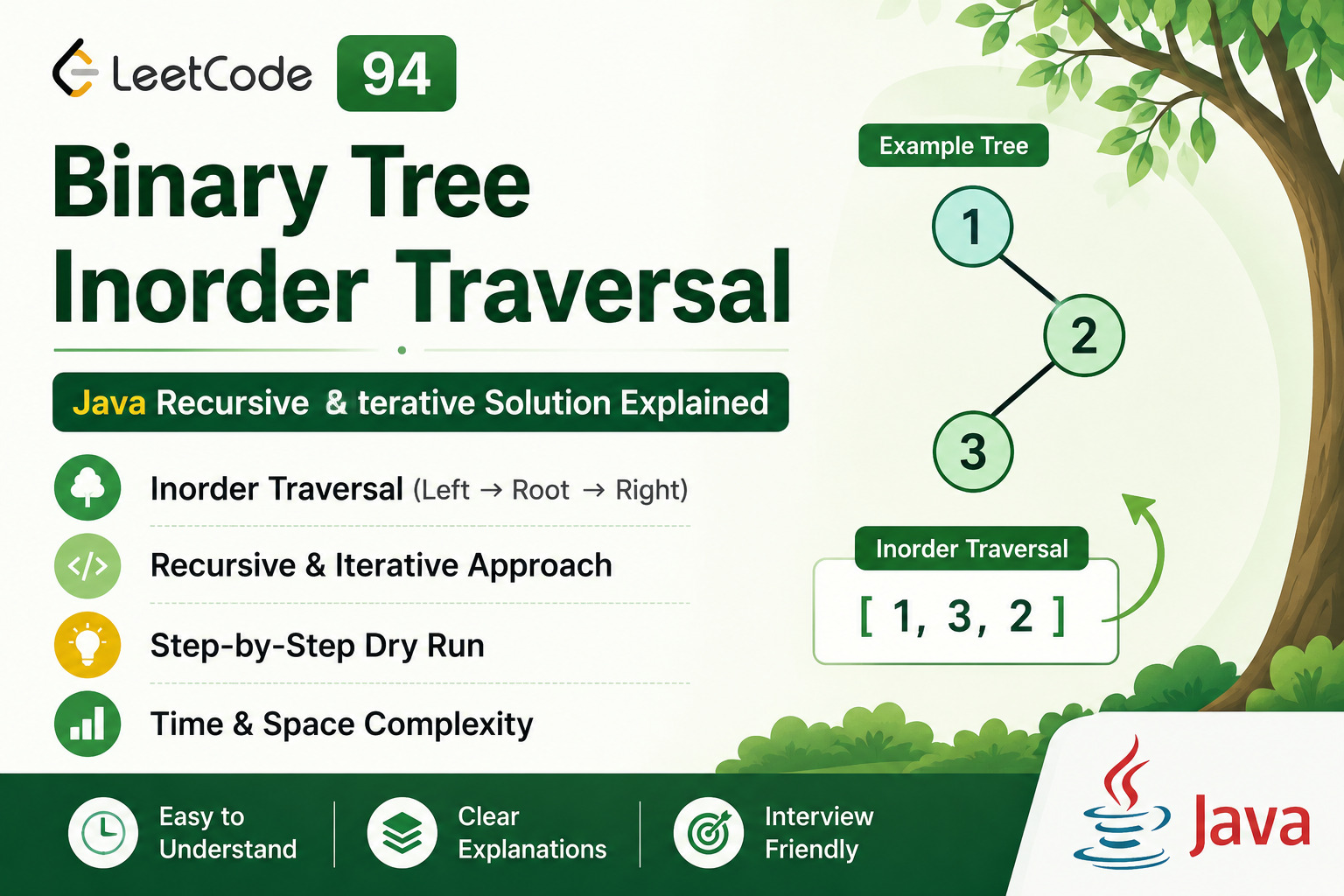 LeetCode 94

Binary Tree Inorder Traversal

Java Recursive & terative Solution Explained

Inorder Traversal (Left → Root → Right)

Recursive & Iterative Approach

Step-by-Step Dry Run

Time & Space Complexity

Example Tree

1

2

3

Inorder Traversal

[ 1, 3, 2 ]

Easy to Understand

Clear Explanations

Interview Friendly

Java